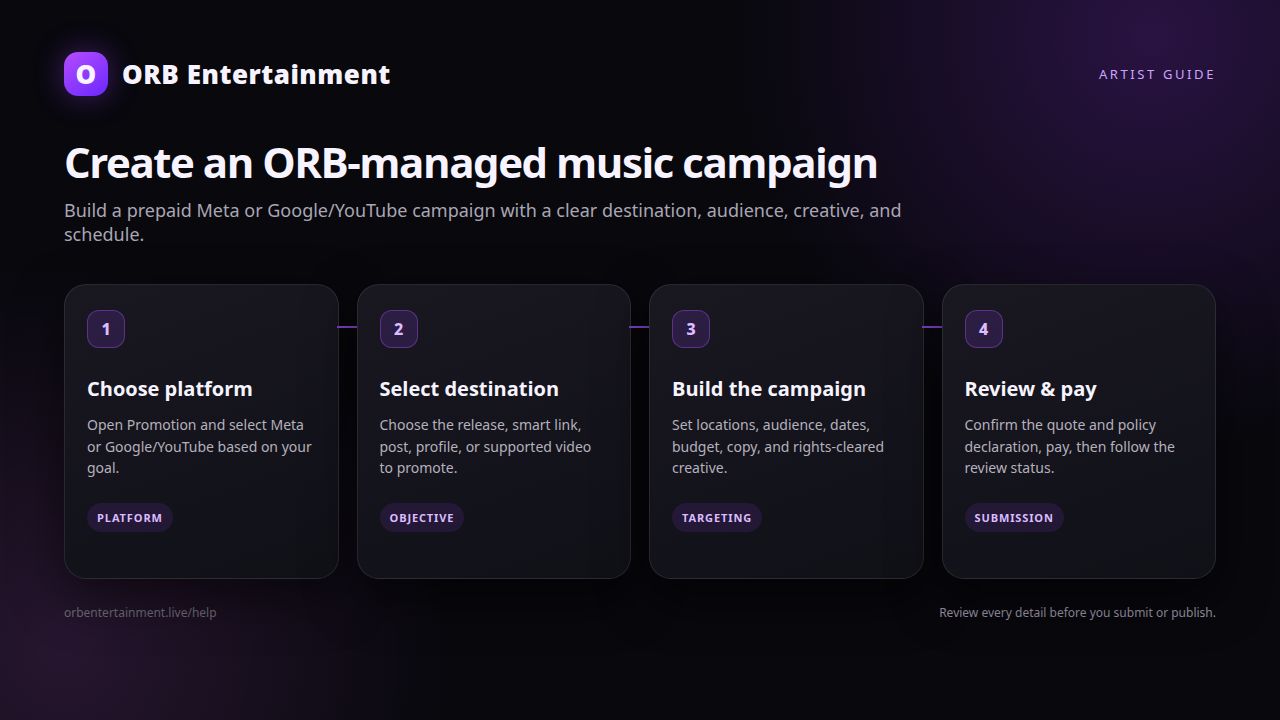 O ORB Entertainment

ARTIST GUIDE

Create an ORB-managed music campaign

Build a prepaid Meta or Google/YouTube campaign with a clear destination, audience, creative, and schedule.

1

Choose platform

Open Promotion and select Meta or Google/YouTube based on your goal.

PLATFORM

2

Select destination

Choose the release, smart link, post, profile, or supported video to promote.

OBJECTIVE

3

Build the campaign

Set locations, audience, dates, budget, copy, and rights-cleared creative.

TARGETING

4

Review & pay

Confirm the quote and policy declaration, pay, then follow the review status.

SUBMISSION

orbentertainment.live/help

Review every detail before you submit or publish.